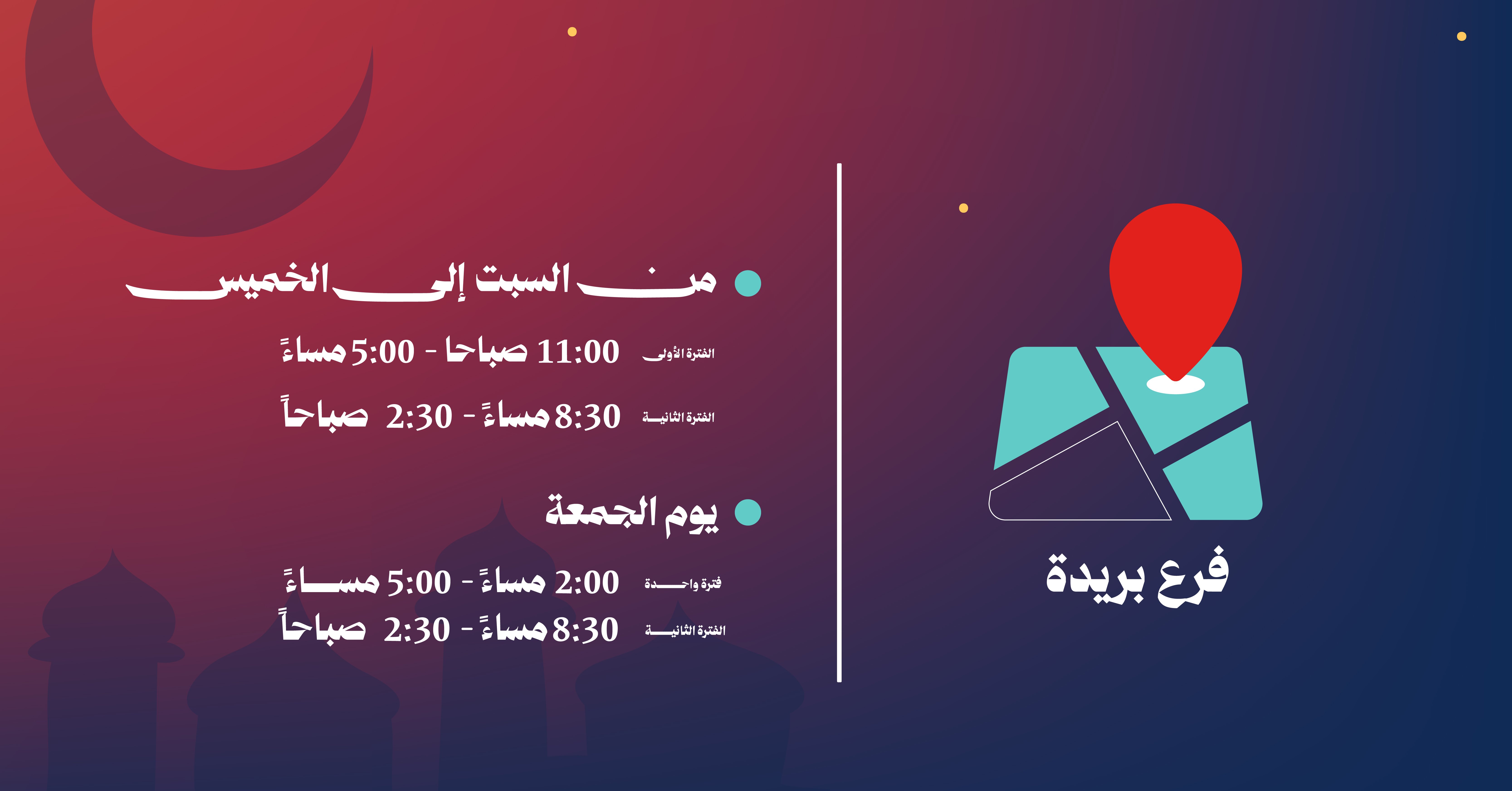 فرع بريدة

من السبت إلى الخميس

الفترة الأولى 11:00 صباحا - 5:00 مساءً

الفترة الثانية 8:30 مساءً - 2:30 صباحاً

يوم الجمعة

فترة واحدة 2:00 مساءً - 5:00 مساءً

الفترة الثانية 8:30 مساءً - 2:30 صباحاً